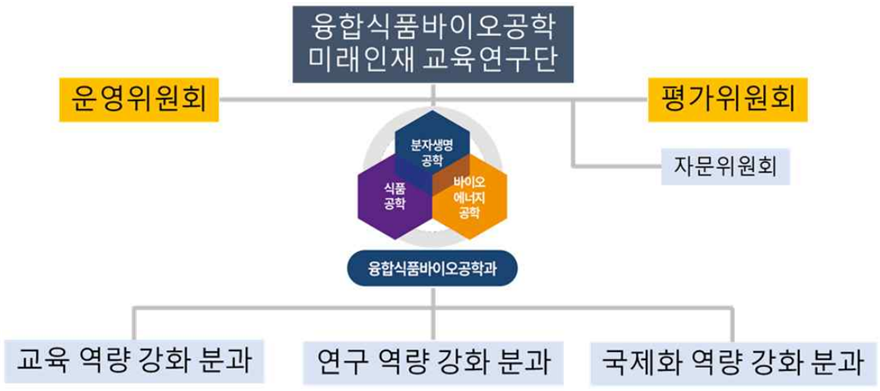 융합식품바이오공학
미래인재 교육연구단

운영위원회

평가위원회

자문위원회

분자생명
공학

식품
공학

바이오
에너지
공학

융합식품바이오공학과

교육 역량 강화 분과

연구 역량 강화 분과

국제화 역량 강화 분과